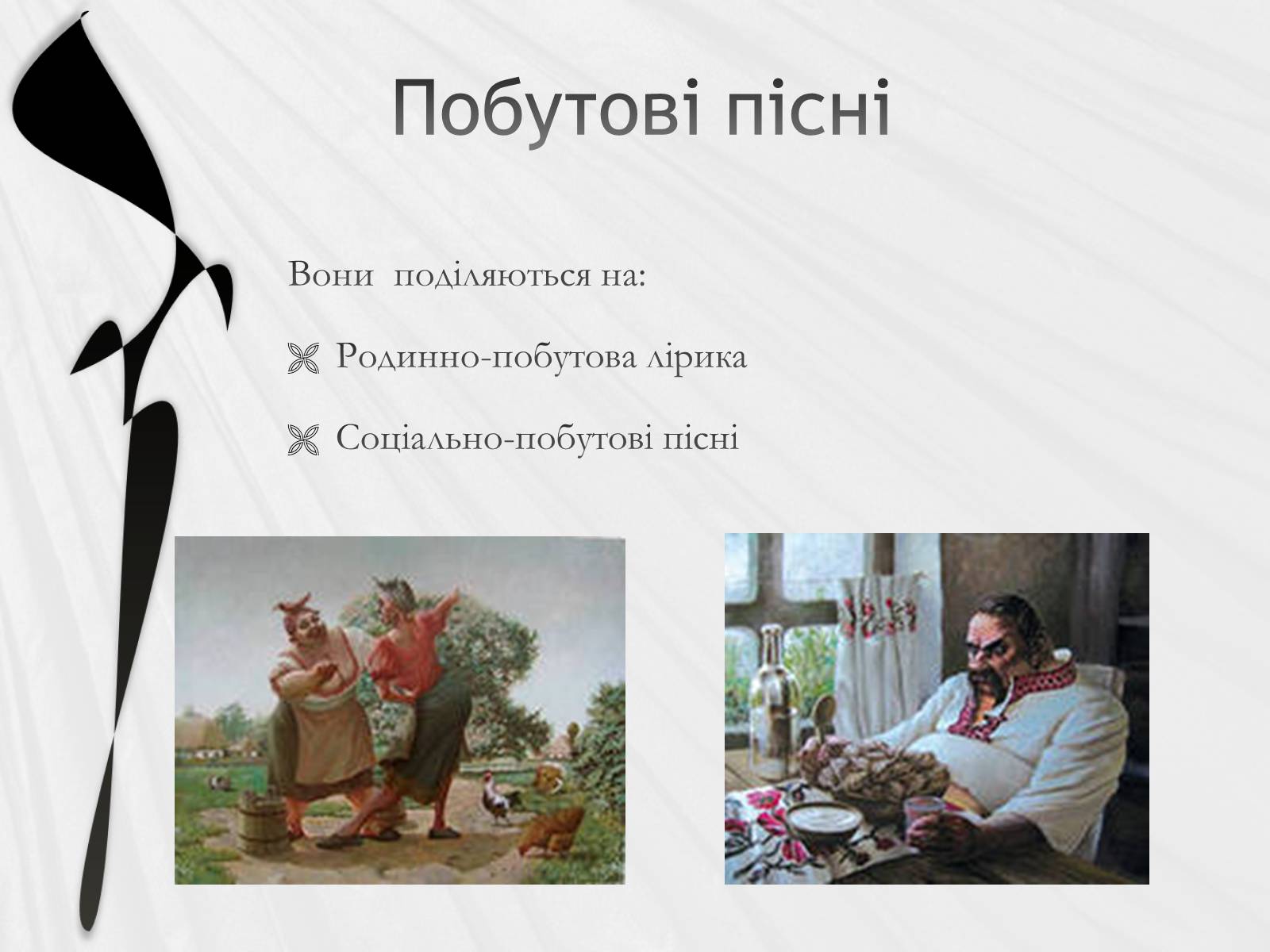 Побутові пісні

Вони поділяються на:

Родинно-побутова лірика

Соціально-побутові пісні